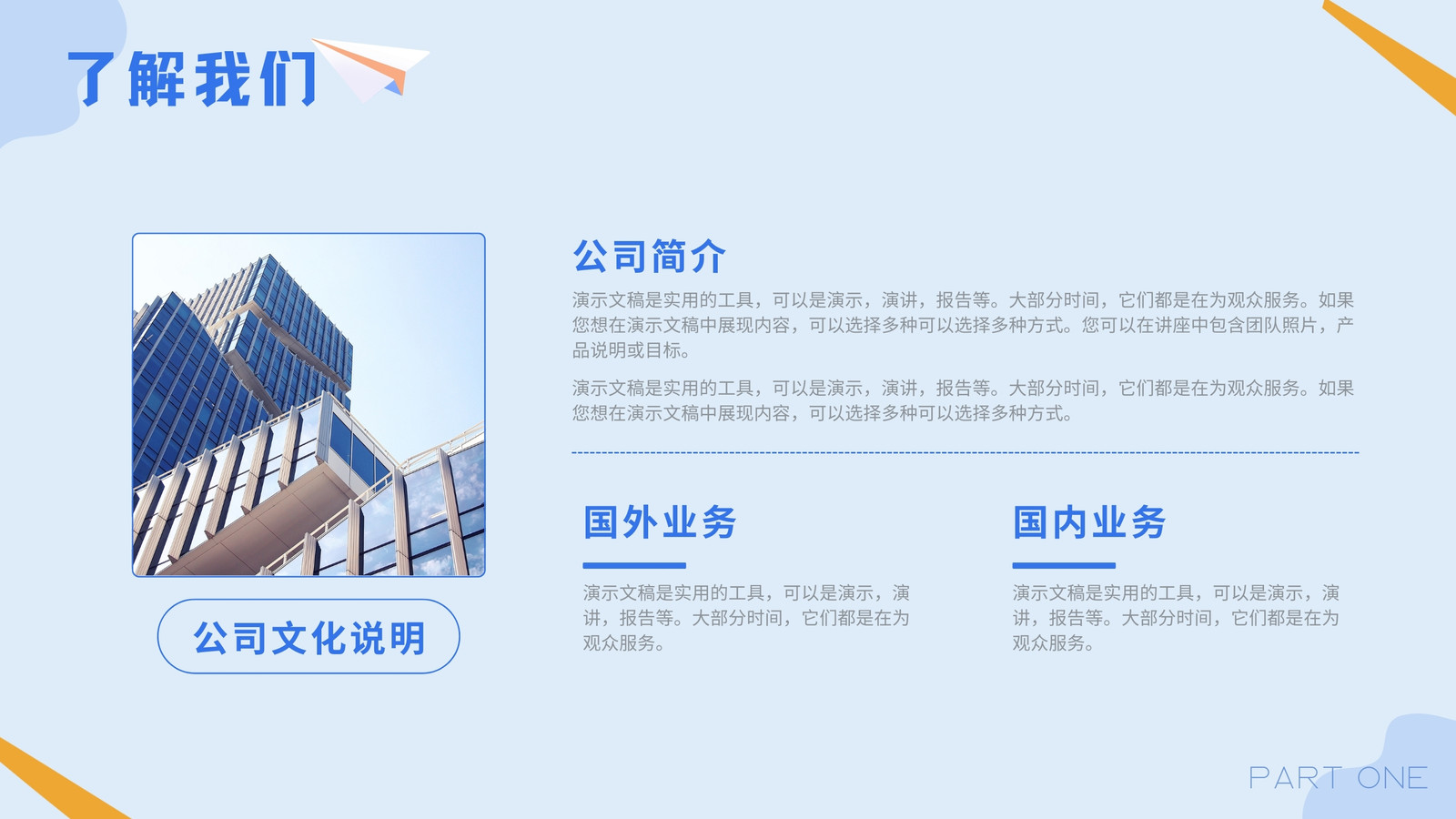 了解我们

公司文化说明

公司简介

演示文稿是实用的工具，可以是演示，演讲，报告等。大部分时间，它们都是在为观众服务。如果您想在演示文稿中展现内容，可以选择多种可以选择多种方式。您可以在讲座中包含团队照片，产品说明或目标。

演示文稿是实用的工具，可以是演示，演讲，报告等。大部分时间，它们都是在为观众服务。如果您想在演示文稿中展现内容，可以选择多种可以选择多种方式。

国外业务

演示文稿是实用的工具，可以是演示，演讲，报告等。大部分时间，它们都是在为观众服务。

国内业务

演示文稿是实用的工具，可以是演示，演讲，报告等。大部分时间，它们都是在为观众服务。

PART ONE